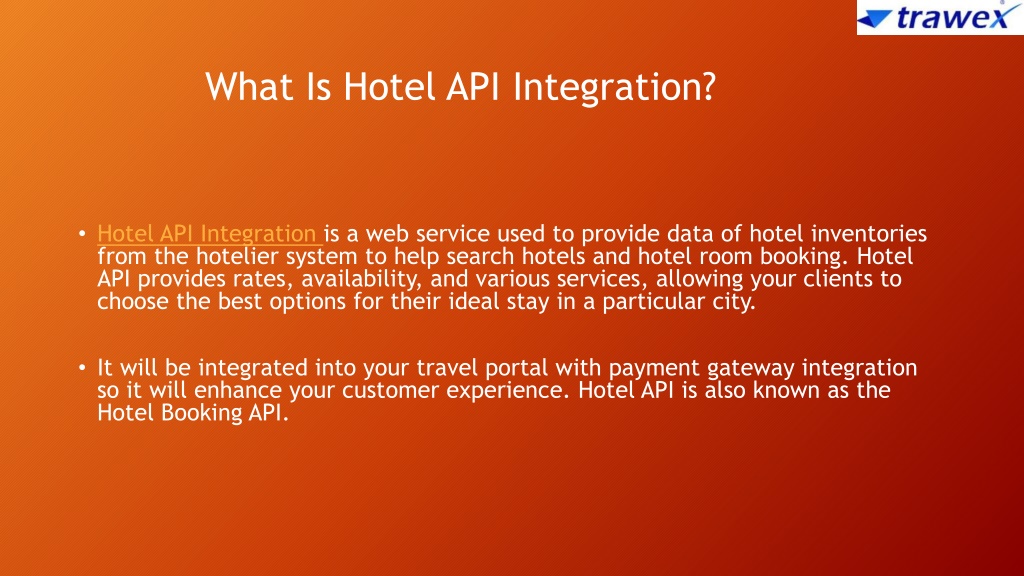 trawex

What Is Hotel API Integration?

• Hotel API Integration is a web service used to provide data of hotel inventories from the hotelier system to help search hotels and hotel room booking. Hotel API provides rates, availability, and various services, allowing your clients to choose the best options for their ideal stay in a particular city.

• It will be integrated into your travel portal with payment gateway integration so it will enhance your customer experience. Hotel API is also known as the Hotel Booking API.